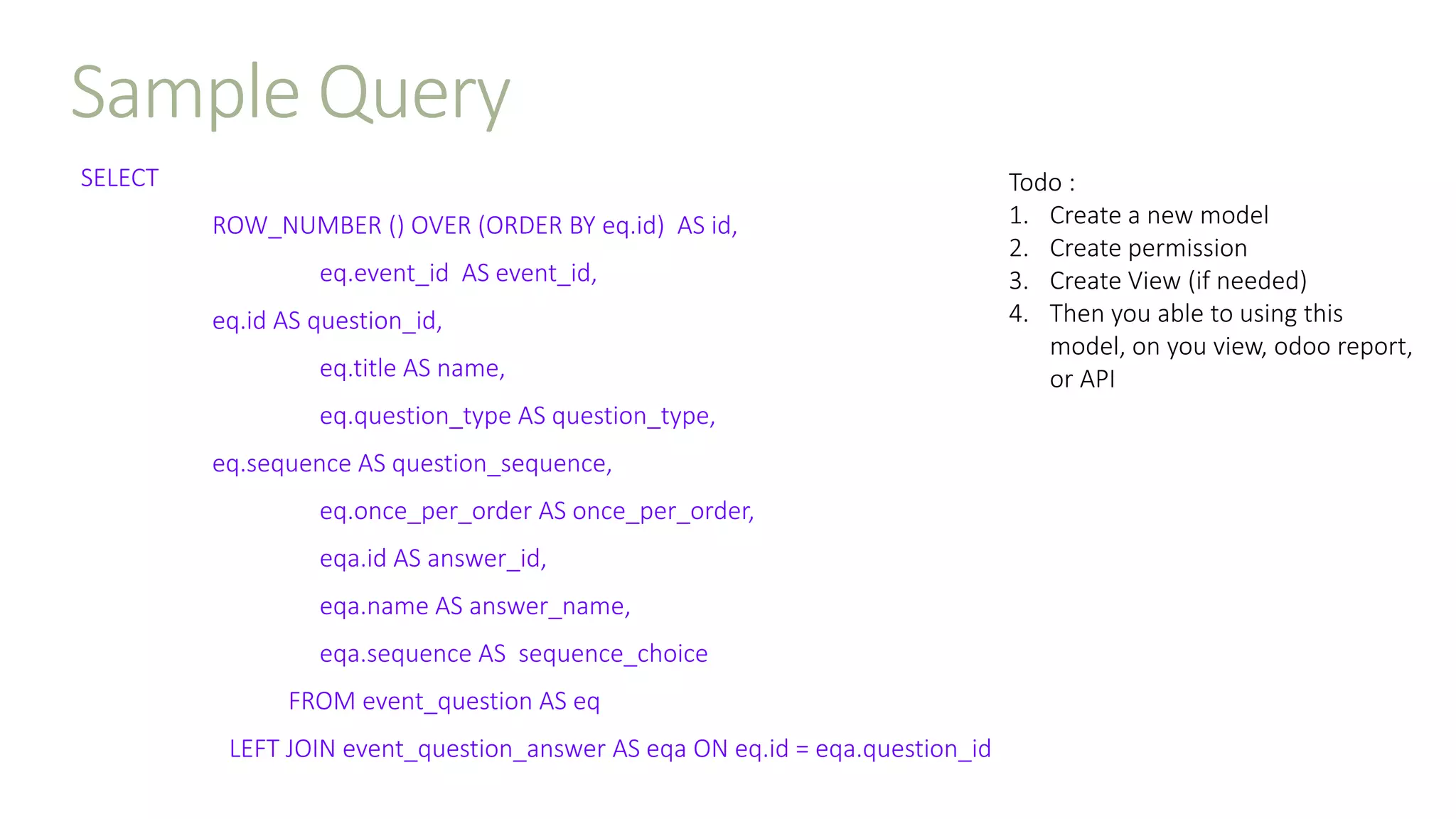 Sample Query

SELECT

ROW_NUMBER () OVER (ORDER BY eq.id) AS id,

eq.event_id AS event_id,

eq.id AS question_id,

eq.title AS name,

eq.question_type AS question_type,

eq.sequence AS question_sequence,

eq.once_per_order AS once_per_order,

eqa.id AS answer_id,

eqa.name AS answer_name,

eqa.sequence AS sequence_choice

FROM event_question AS eq

LEFT JOIN event_question_answer AS eqa ON eq.id = eqa.question_id

Todo :
1. Create a new model
2. Create permission
3. Create View (if needed)
4. Then you able to using this model, on you view, odoo report, or API